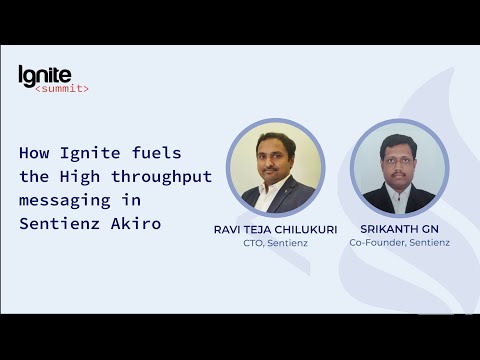 Ignite
<summit>

How Ignite fuels the High throughput messaging in Sentienz Akiro

RAVI TEJA CHILUKURI
CTO, Sentienz

SRIKANTH GN
Co-Founder, Sentienz